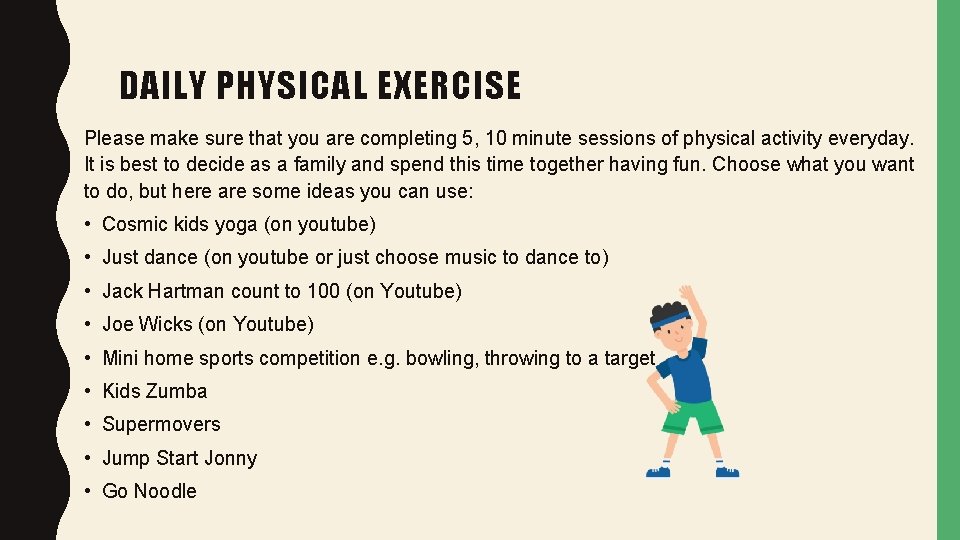 DAILY PHYSICAL EXERCISE

Please make sure that you are completing 5, 10 minute sessions of physical activity everyday. It is best to decide as a family and spend this time together having fun. Choose what you want to do, but here are some ideas you can use:

• Cosmic kids yoga (on youtube)
• Just dance (on youtube or just choose music to dance to)
• Jack Hartman count to 100 (on Youtube)
• Joe Wicks (on Youtube)
• Mini home sports competition e.g. bowling, throwing to a target
• Kids Zumba
• Supermovers
• Jump Start Jonny
• Go Noodle